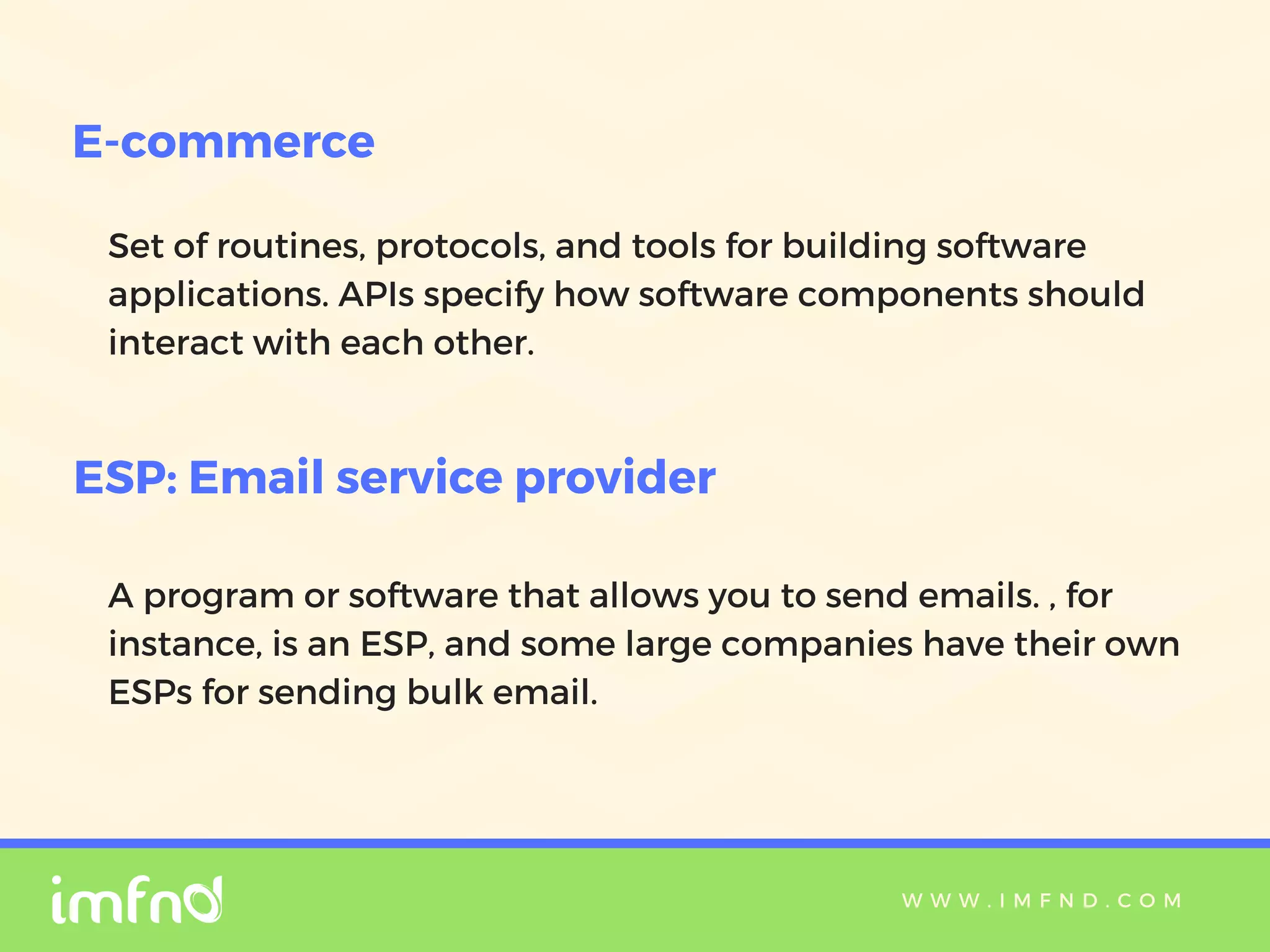 E-commerce

Set of routines, protocols, and tools for building software applications. APIs specify how software components should interact with each other.

ESP: Email service provider

A program or software that allows you to send emails. , for instance, is an ESP, and some large companies have their own ESPs for sending bulk email.

imfnd

WWW.IMFND.COM